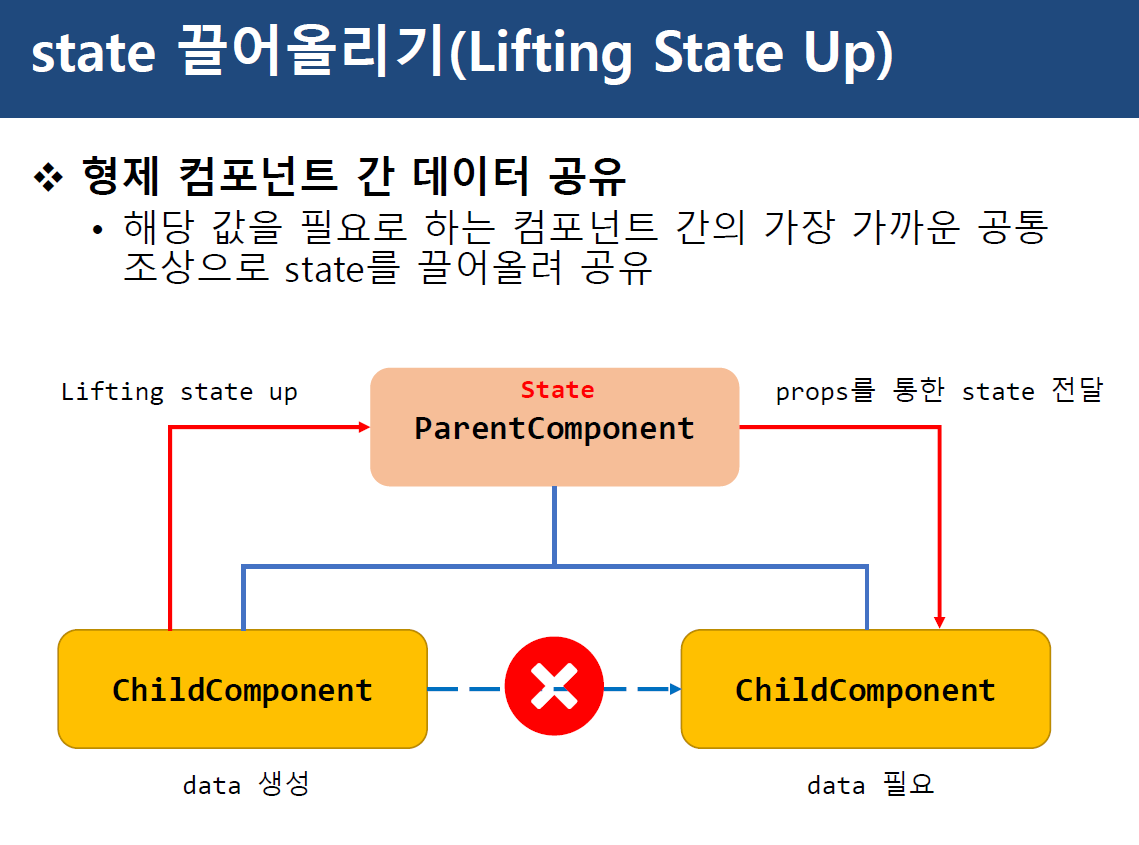 state 끌어올리기(Lifting State Up)

❖ 형제 컴포넌트 간 데이터 공유

• 해당 값을 필요로 하는 컴포넌트 간의 가장 가까운 공통 조상으로 state를 끌어올려 공유

Lifting state up

State
ParentComponent

props를 통한 state 전달

ChildComponent

ChildComponent

data 생성

data 필요